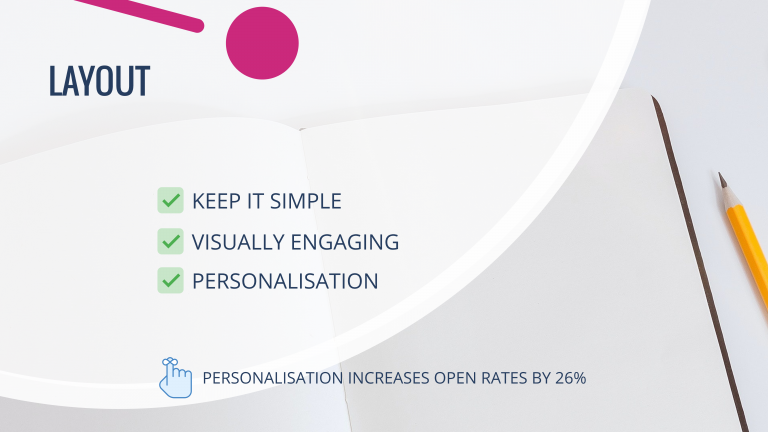 LAYOUT

KEEP IT SIMPLE
VISUALLY ENGAGING
PERSONALISATION

PERSONALISATION INCREASES OPEN RATES BY 26%